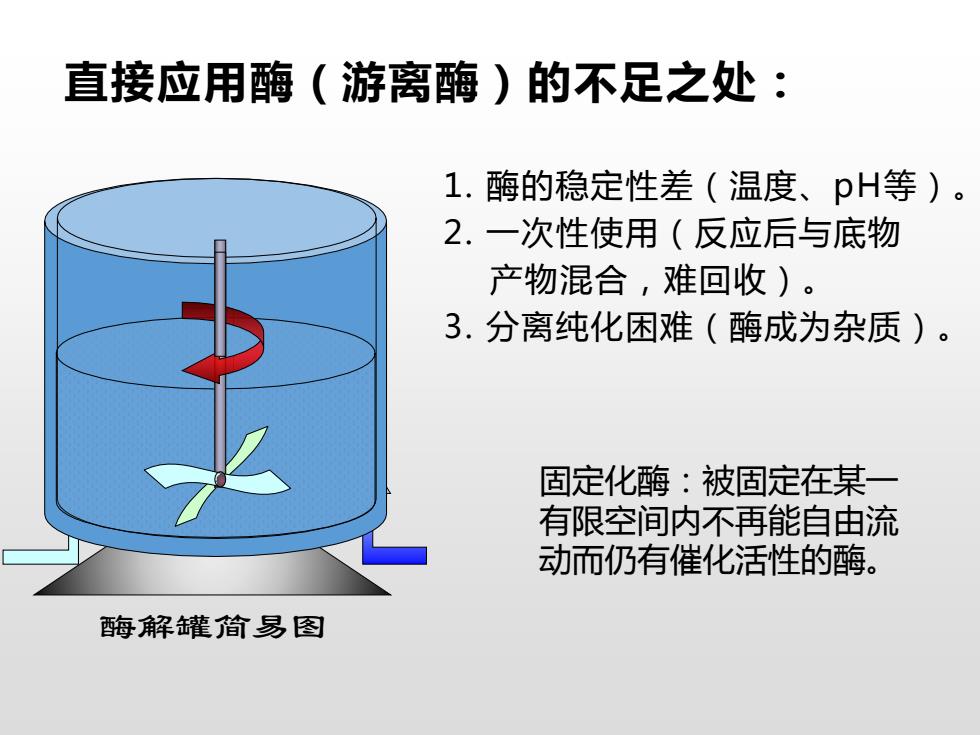 直接应用酶（游离酶）的不足之处：

1. 酶的稳定性差（温度、pH等）。
2. 一次性使用（反应后与底物产物混合，难回收）。
3. 分离纯化困难（酶成为杂质）。

固定化酶：被固定在某一有限空间内不再能自由流动而仍有催化活性的酶。

酶解罐简易图